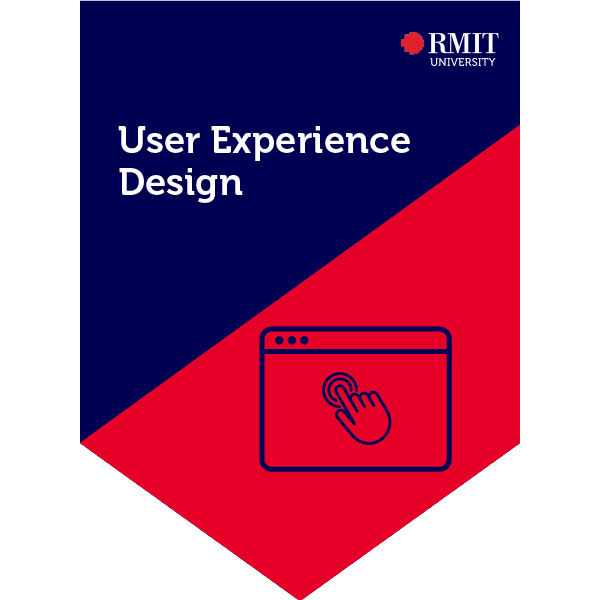 RMIT
UNIVERSITY

User Experience Design